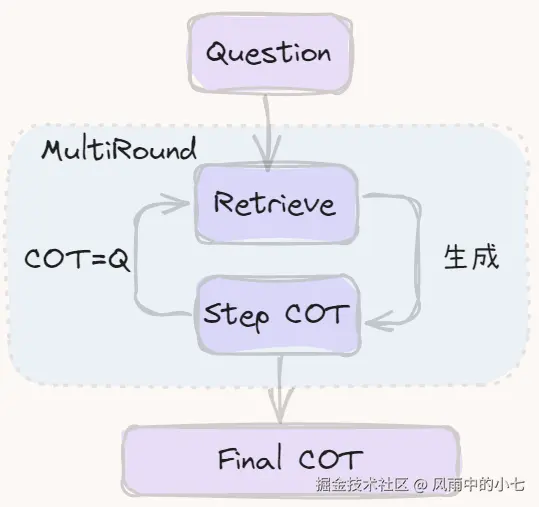 Question

MultiRound

Retrieve

COT=Q

生成

Step COT

Final COT

掘金技术社区 @ 风雨中的小七